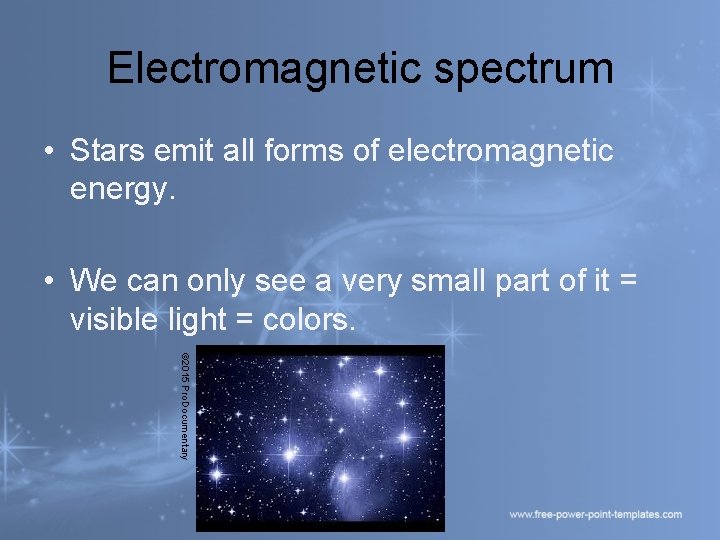 Electromagnetic spectrum

• Stars emit all forms of electromagnetic energy.

• We can only see a very small part of it = visible light = colors.

©2015 ProDocumentary

www.free-power-point-templates.com